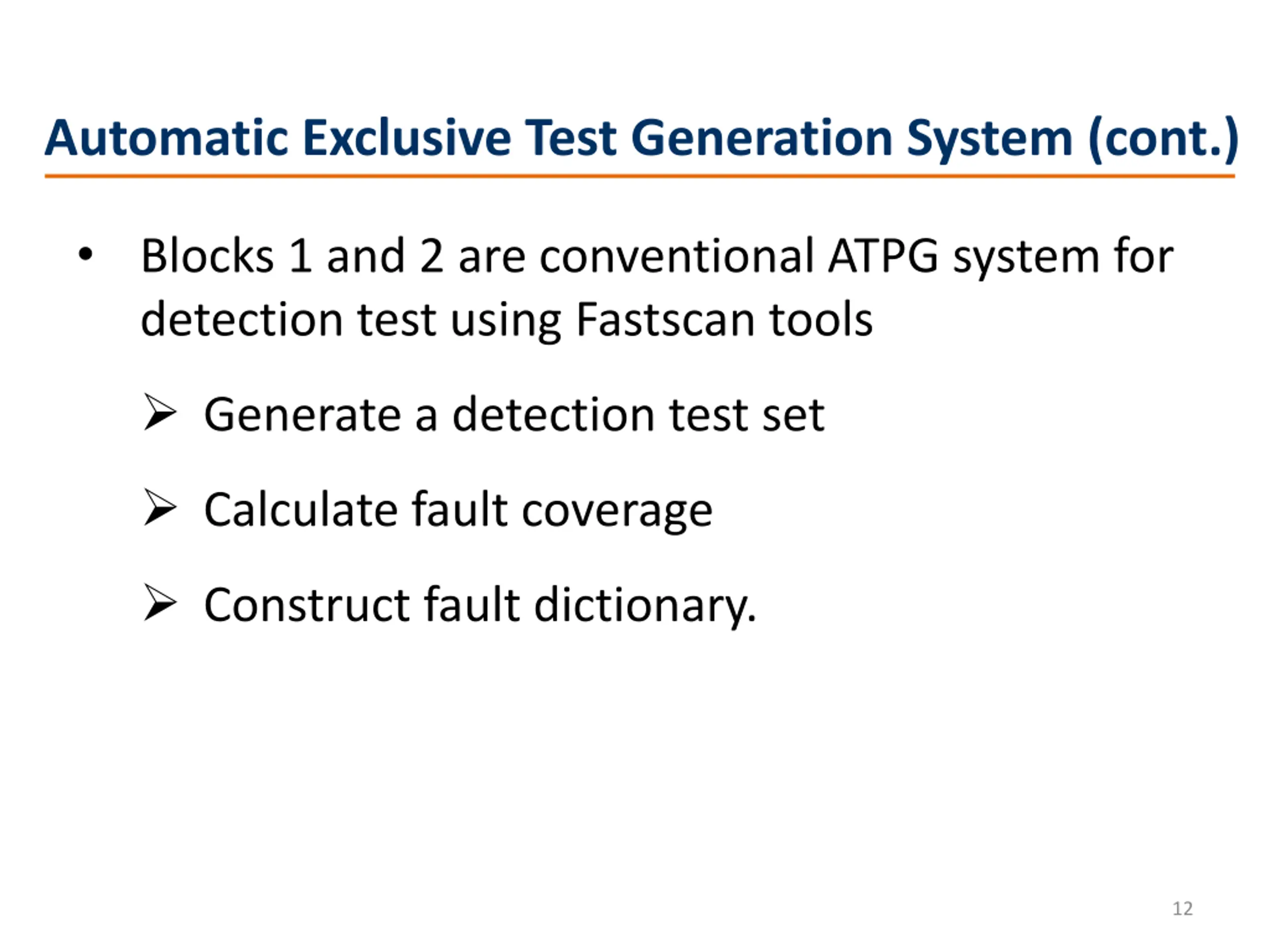 Automatic Exclusive Test Generation System (cont.)

• Blocks 1 and 2 are conventional ATPG system for detection test using Fastscan tools

➢ Generate a detection test set

➢ Calculate fault coverage

➢ Construct fault dictionary.

12